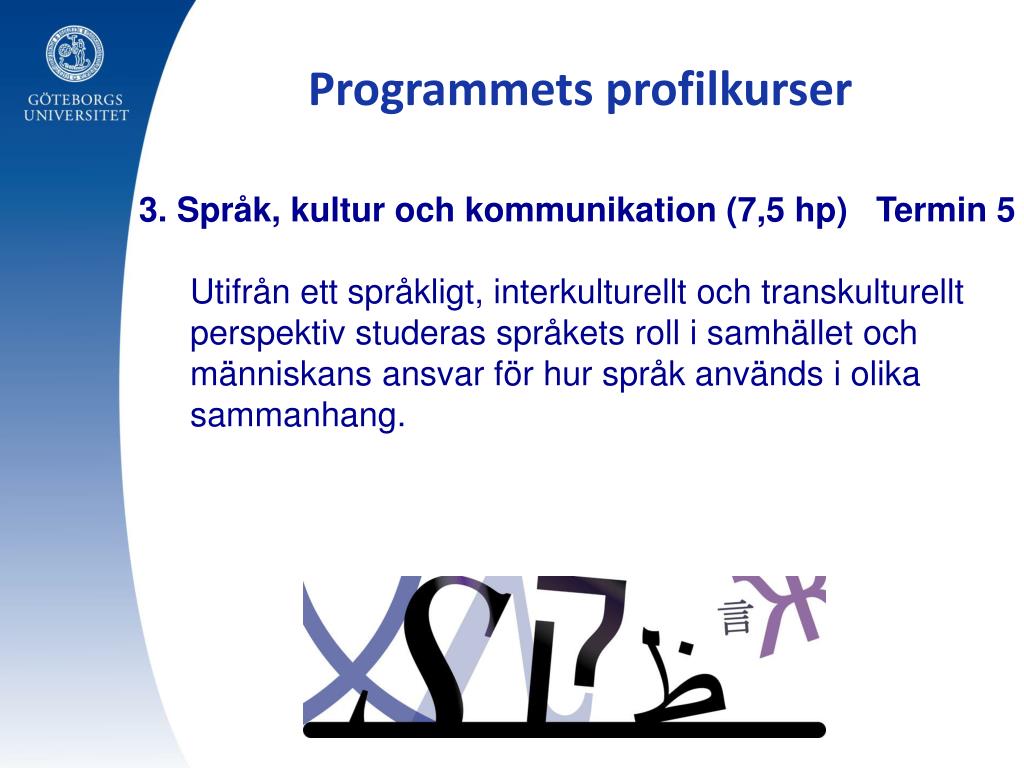 GÖTEBORGS UNIVERSITET

Programmets profilkurser

3. Språk, kultur och kommunikation (7,5 hp) Termin 5

Utifrån ett språkligt, interkulturellt och transkulturellt perspektiv studeras språkets roll i samhället och människans ansvar för hur språk används i olika sammanhang.

言